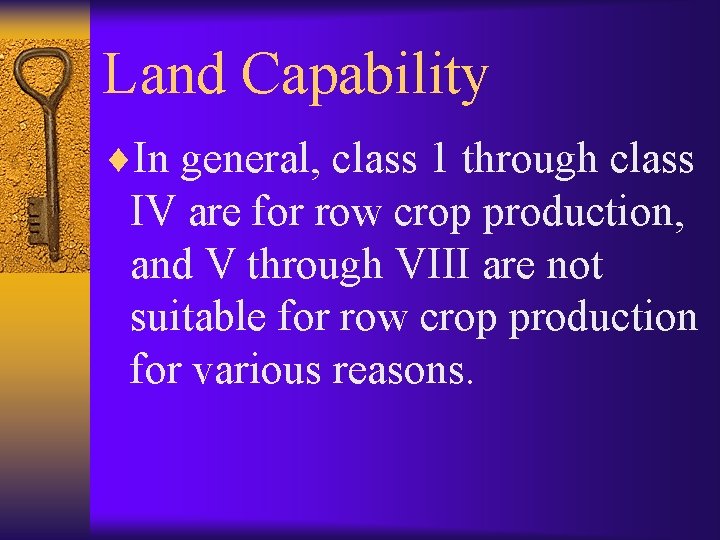 Land Capability

♦In general, class 1 through class IV are for row crop production, and V through VIII are not suitable for row crop production for various reasons.